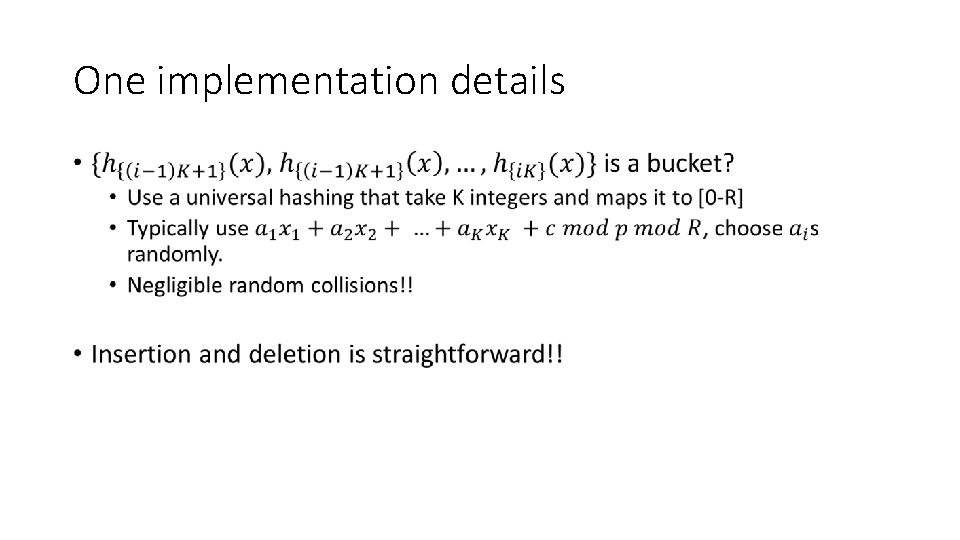 One implementation details

• $\{h_{\{(i-1)K+1\}}(x), h_{\{(i-1)K+1\}}(x), \ldots, h_{\{iK\}}(x)\}$ is a bucket?
  • Use a universal hashing that take K integers and maps it to [0-R]
  • Typically use $a_1x_1 + a_2x_2 + \ldots + a_Kx_K + c \bmod p \bmod R$, choose $a_i$s randomly.
  • Negligible random collisions!!

• Insertion and deletion is straightforward!!